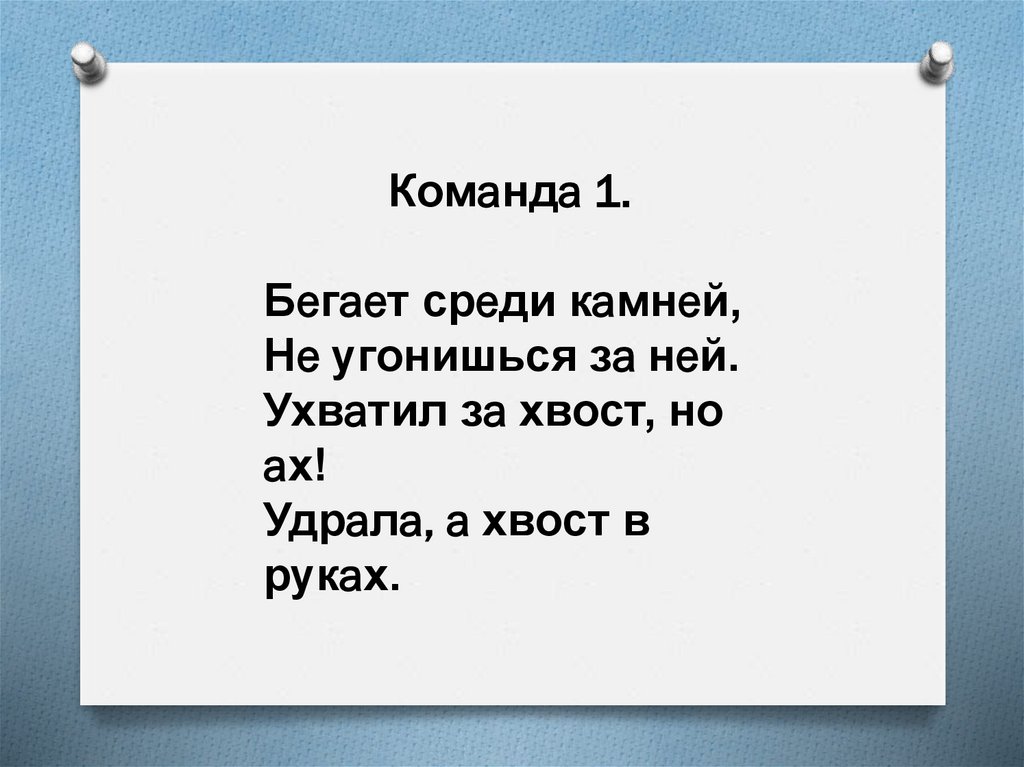 Команда 1.

Бегает среди камней,
Не угонишься за ней.
Ухватил за хвост, но ах!
Удрала, а хвост в руках.